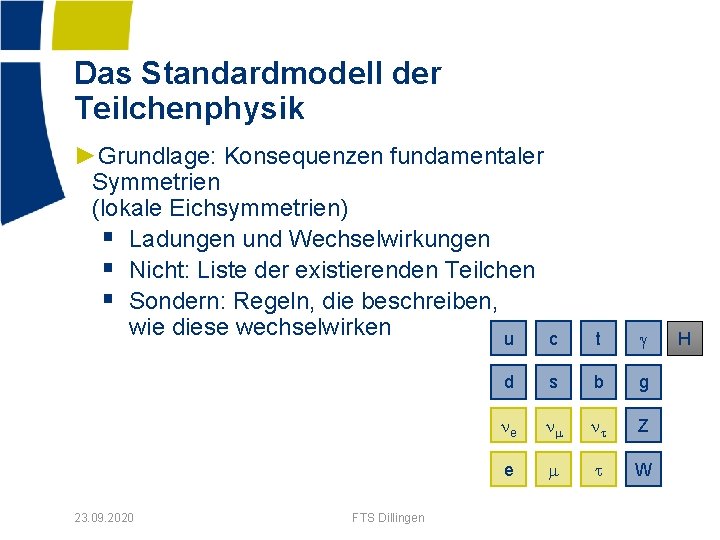 Das Standardmodell der Teilchenphysik

►Grundlage: Konsequenzen fundamentaler Symmetrien (lokale Eichsymmetrien)

▪ Ladungen und Wechselwirkungen
▪ Nicht: Liste der existierenden Teilchen
▪ Sondern: Regeln, die beschreiben, wie diese wechselwirken

| u | c | t | $\gamma$ | H |
|---|---|---|---|---|
| d | s | b | g | |
| $\nu_e$ | $\nu_\mu$ | $\nu_\tau$ | Z | |
| e | $\mu$ | $\tau$ | W | |

23.09.2020

FTS Dillingen